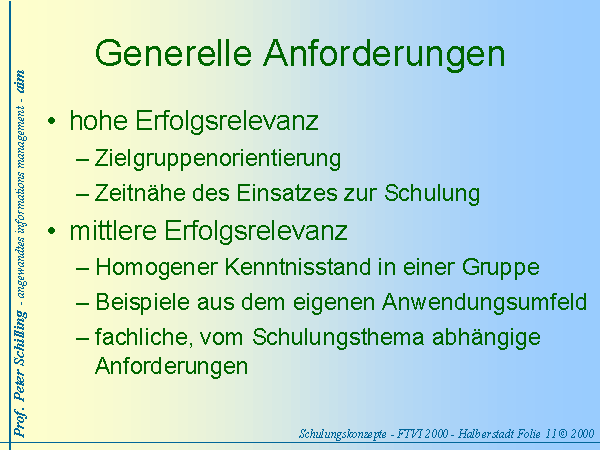 Prof. Peter Schilling - angewandtes informations management - aim

Generelle Anforderungen

• hohe Erfolgsrelevanz
  – Zielgruppenorientierung
  – Zeitnähe des Einsatzes zur Schulung
• mittlere Erfolgsrelevanz
  – Homogener Kenntnisstand in einer Gruppe
  – Beispiele aus dem eigenen Anwendungsumfeld
  – fachliche, vom Schulungsthema abhängige Anforderungen

Schulungskonzepte - FTVI 2000 - Halberstadt Folie 11 © 2000